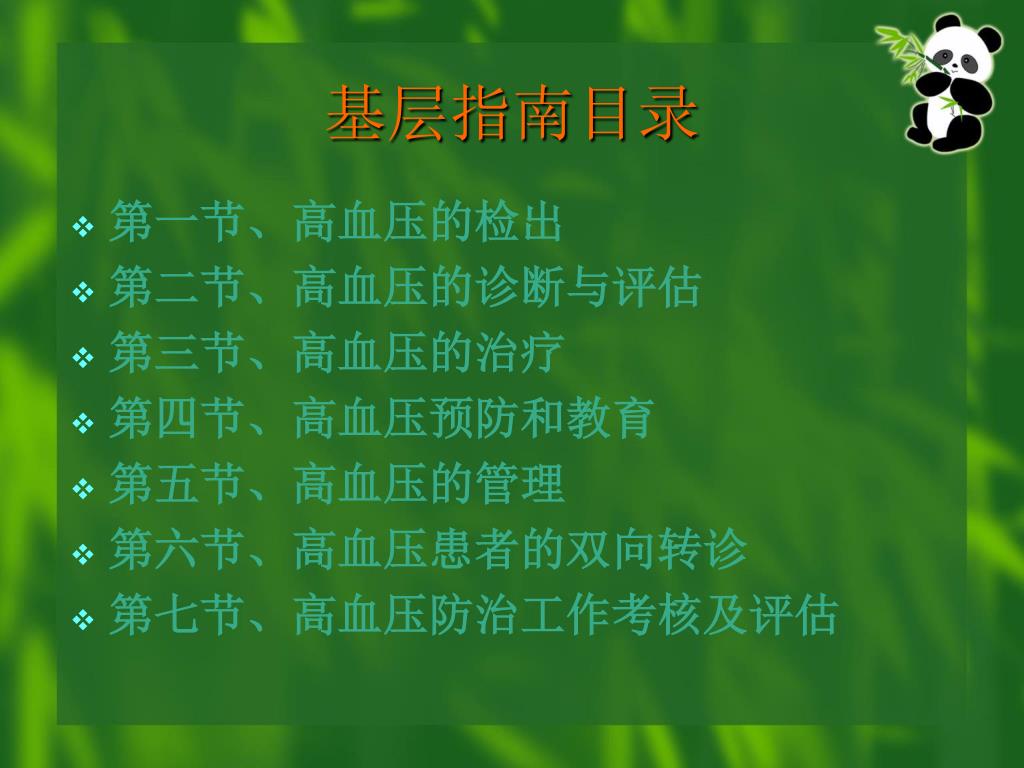 基层指南目录

❖ 第一节、高血压的检出
❖ 第二节、高血压的诊断与评估
❖ 第三节、高血压的治疗
❖ 第四节、高血压预防和教育
❖ 第五节、高血压的管理
❖ 第六节、高血压患者的双向转诊
❖ 第七节、高血压防治工作考核及评估